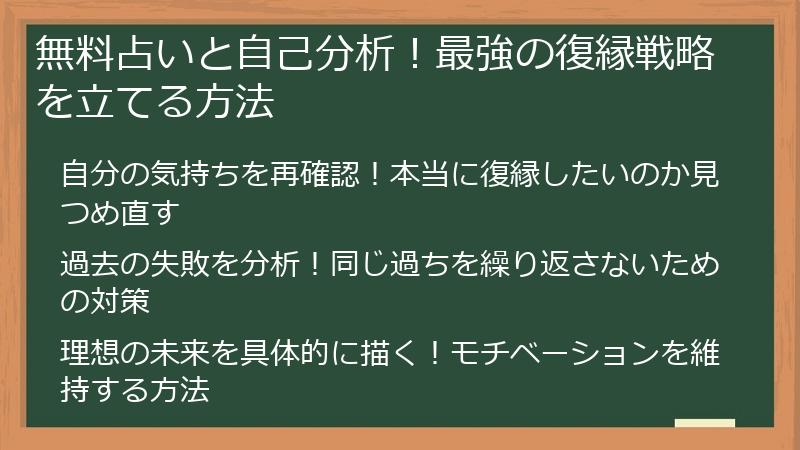 無料占いと自己分析！最強の復縁戦略を立てる方法

自分の気持ちを再確認！本当に復縁したいのか見つめ直す

過去の失敗を分析！同じ過ちを繰り返さないための対策

理想の未来を具体的に描く！モチベーションを維持する方法